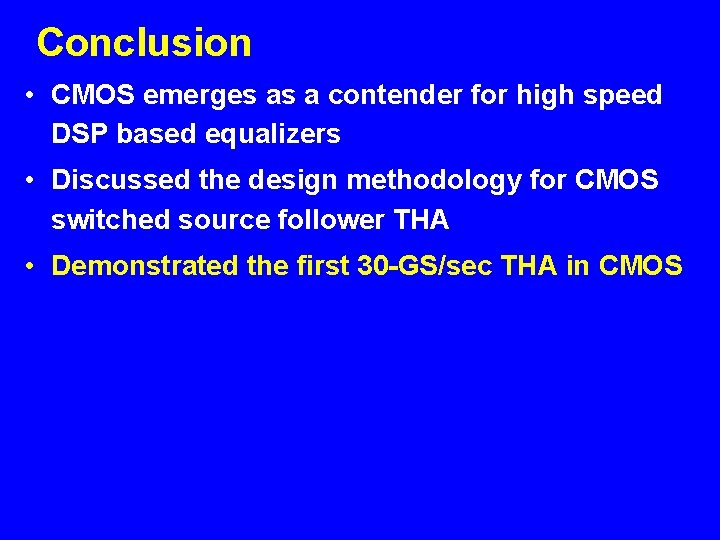 Conclusion

• CMOS emerges as a contender for high speed DSP based equalizers

• Discussed the design methodology for CMOS switched source follower THA

• Demonstrated the first 30-GS/sec THA in CMOS